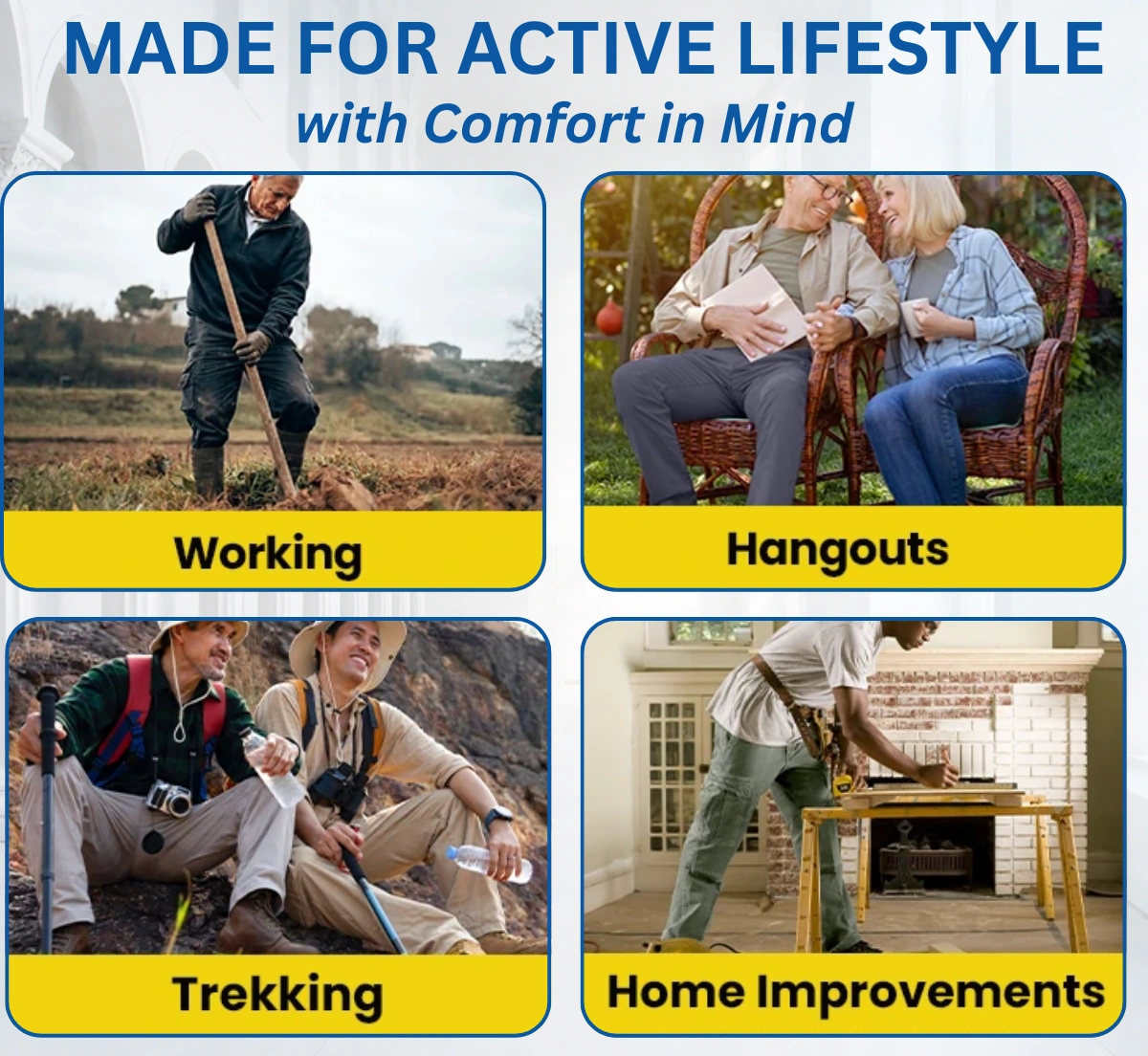 MADE FOR ACTIVE LIFESTYLE
with Comfort in Mind

Working

Hangouts

Trekking

Home Improvements